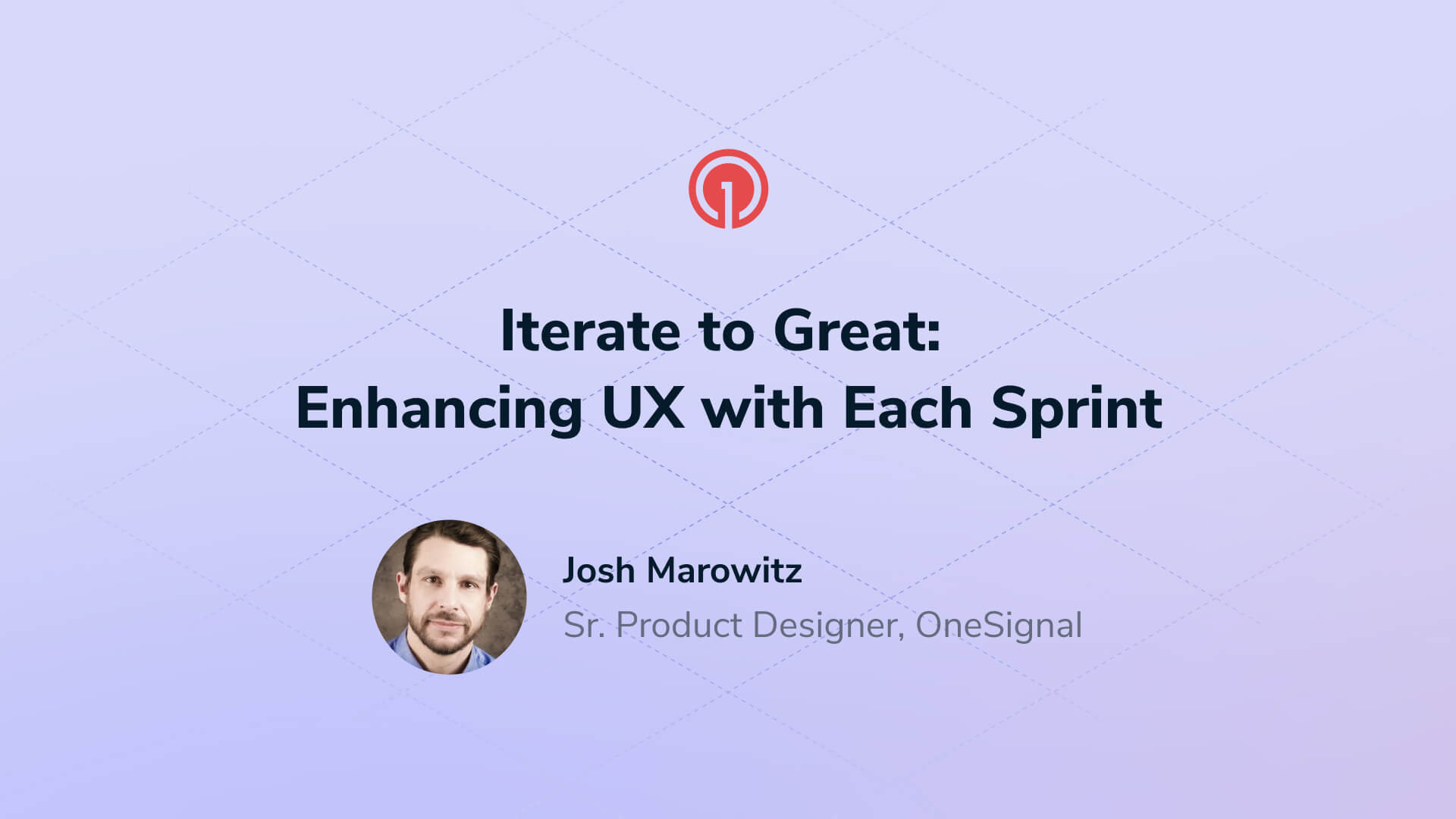 Iterate to Great:
Enhancing UX with Each Sprint

Josh Marowitz
Sr. Product Designer, OneSignal